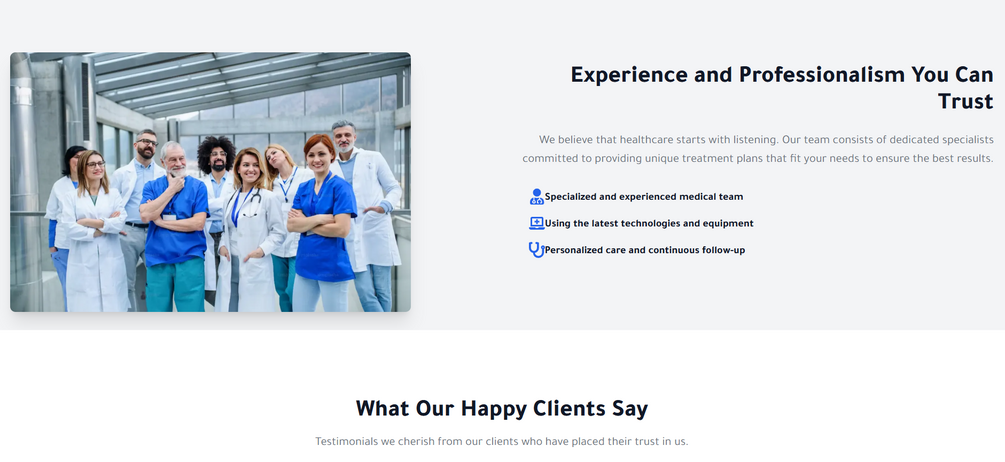 Experience and Professionalism You Can Trust

We believe that healthcare starts with listening. Our team consists of dedicated specialists committed to providing unique treatment plans that fit your needs to ensure the best results.

Specialized and experienced medical team

Using the latest technologies and equipment

Personalized care and continuous follow-up

What Our Happy Clients Say

Testimonials we cherish from our clients who have placed their trust in us.